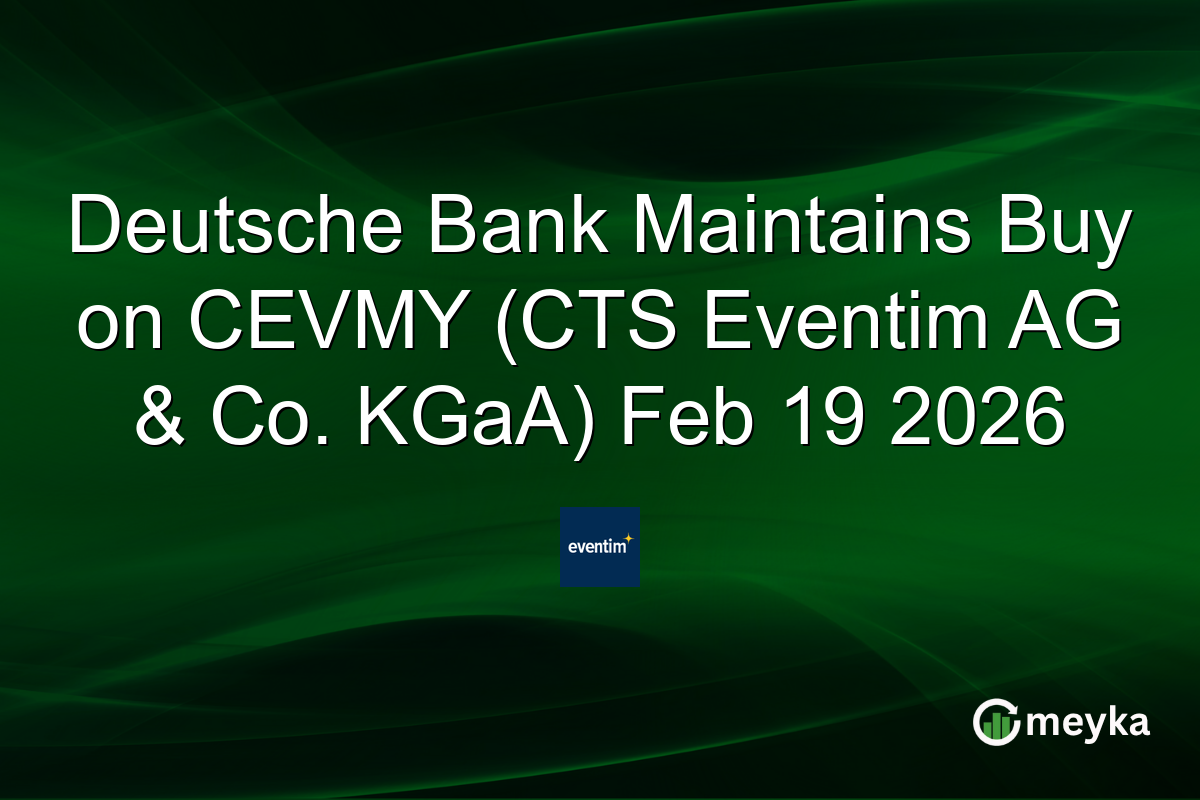 Deutsche Bank Maintains Buy on CEVMY (CTS Eventim AG & Co. KGaA) Feb 19 2026

eventim

meyka